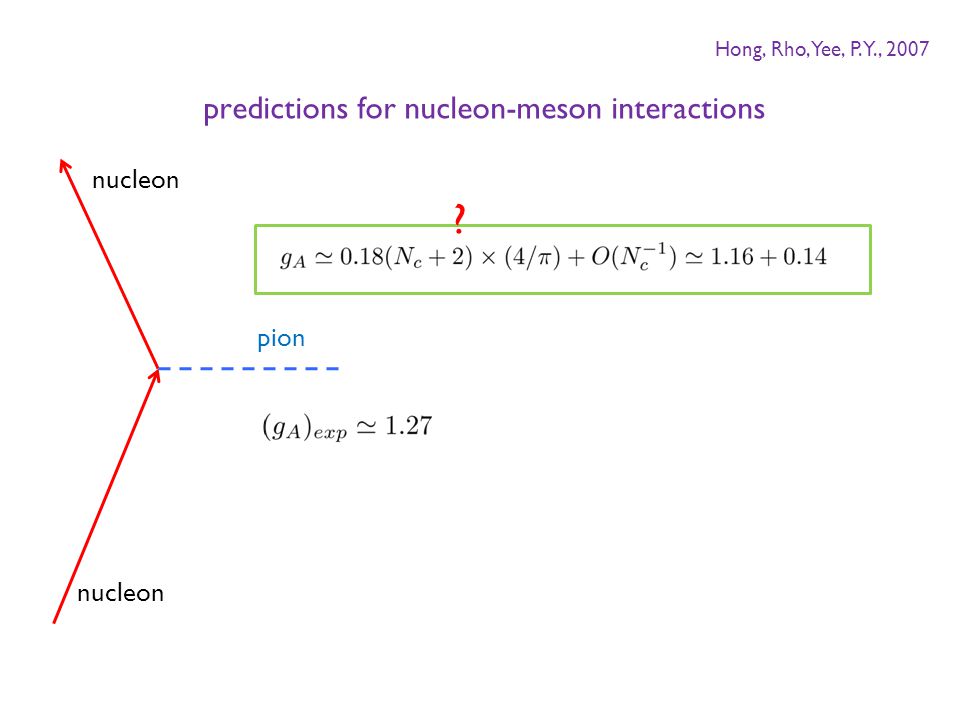 Hong, Rho, Yee, P.Y., 2007

predictions for nucleon-meson interactions

nucleon

?

$g_A \simeq 0.18(N_c + 2) \times (4/\pi) + O(N_c^{-1}) \simeq 1.16 + 0.14$

pion

$(g_A)_{exp} \simeq 1.27$

nucleon